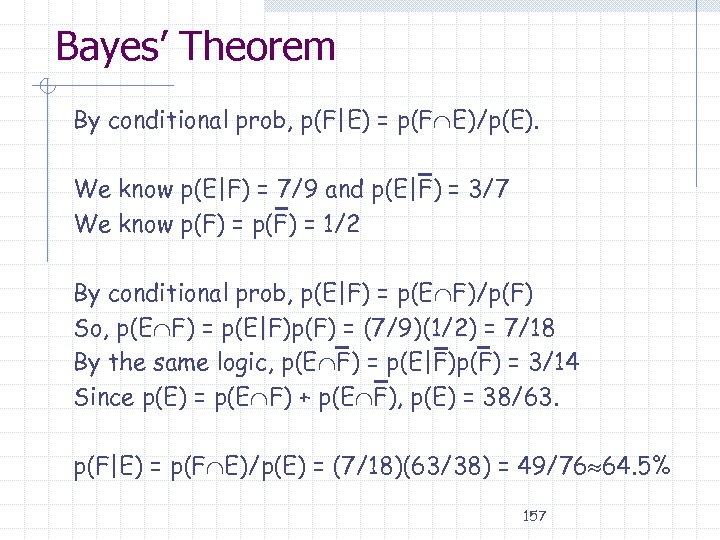 Bayes' Theorem

By conditional prob, $p(F|E) = p(F \cap E)/p(E)$.

We know $p(E|F) = 7/9$ and $p(E|\overline{F}) = 3/7$
We know $p(F) = p(\overline{F}) = 1/2$

By conditional prob, $p(E|F) = p(E \cap F)/p(F)$
So, $p(E \cap F) = p(E|F)p(F) = (7/9)(1/2) = 7/18$
By the same logic, $p(E \cap \overline{F}) = p(E|\overline{F})p(\overline{F}) = 3/14$
Since $p(E) = p(E \cap F) + p(E \cap \overline{F})$, $p(E) = 38/63$.

$p(F|E) = p(F \cap E)/p(E) = (7/18)(63/38) = 49/76 \approx 64.5\%$

157